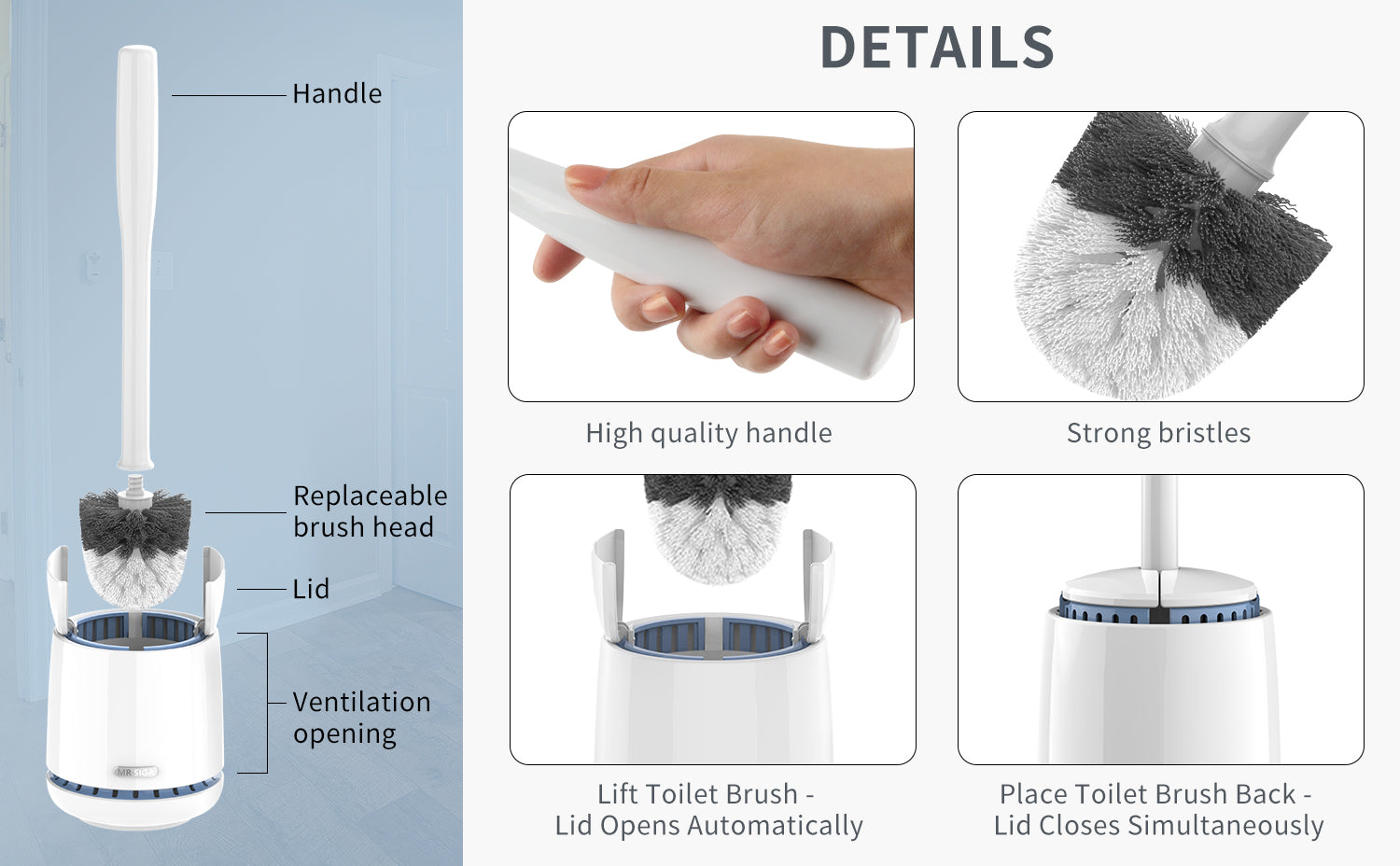 Handle

Replaceable brush head

Lid

Ventilation opening

MR.SIGA

DETAILS

High quality handle

Strong bristles

Lift Toilet Brush - Lid Opens Automatically

Place Toilet Brush Back - Lid Closes Simultaneously